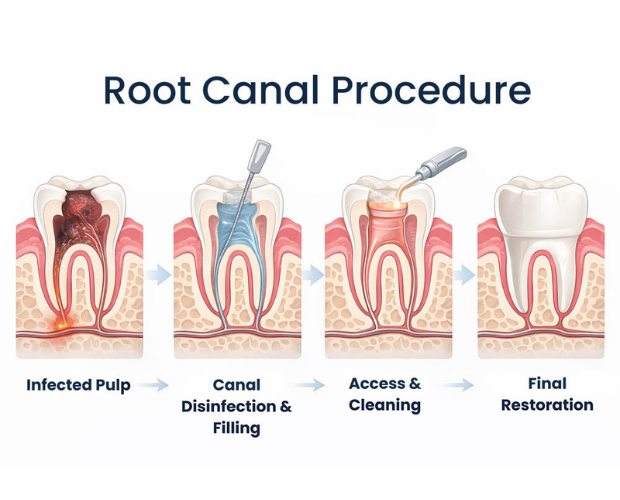 Root Canal Procedure

Infected Pulp

Canal Disinfection & Filling

Access & Cleaning

Final Restoration